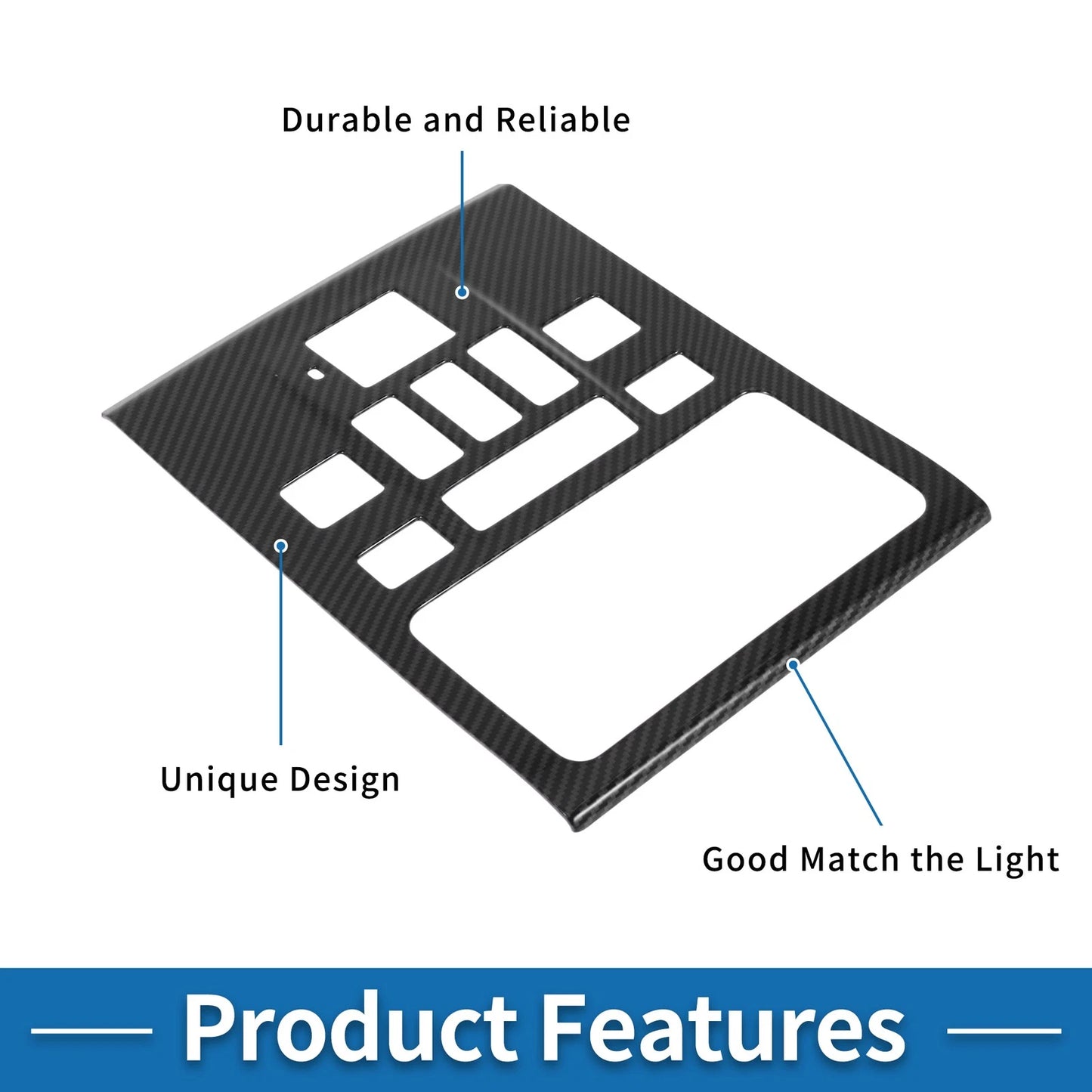 Durable and Reliable

Unique Design

Good Match the Light

Product Features